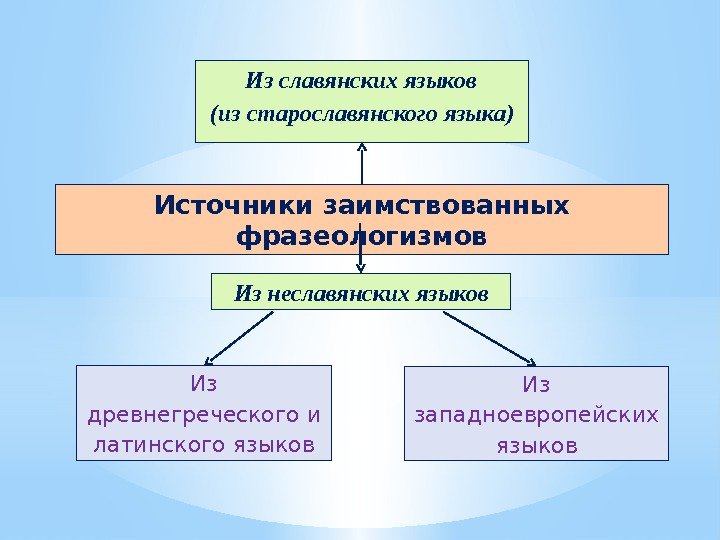 Из славянских языков
(из старославянского языка)

Источники заимствованных фразеологизмов

Из неславянских языков

Из древнегреческого и латинского языков

Из западноевропейских языков